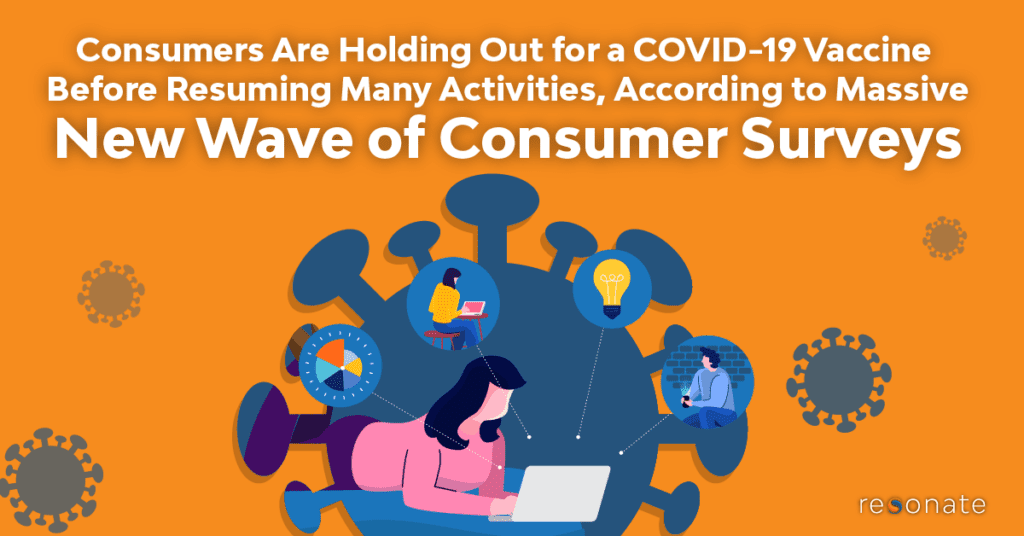 Consumers Are Holding Out for a COVID-19 Vaccine Before Resuming Many Activities, According to Massive New Wave of Consumer Surveys

resonate